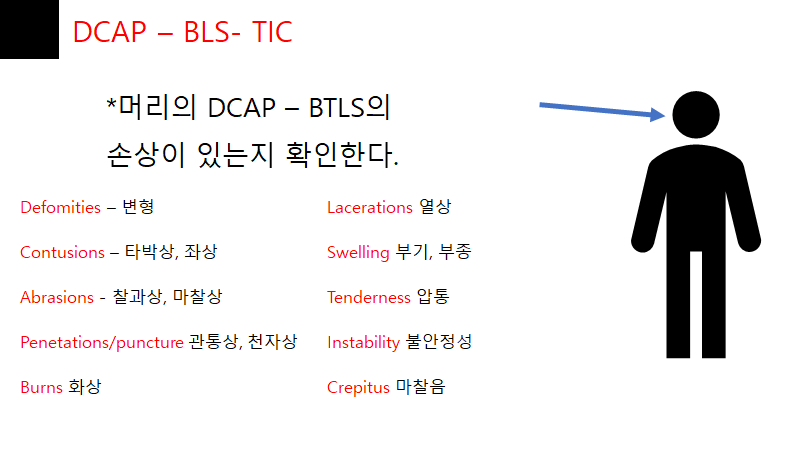 DCAP – BLS- TIC

*머리의 DCAP – BTLS의 손상이 있는지 확인한다.

Defomities – 변형

Contusions – 타박상, 좌상

Abrasions - 찰과상, 마찰상

Penetations/puncture 관통상, 천자상

Burns 화상

Lacerations 열상

Swelling 부기, 부종

Tenderness 압통

Instability 불안정성

Crepitus 마찰음